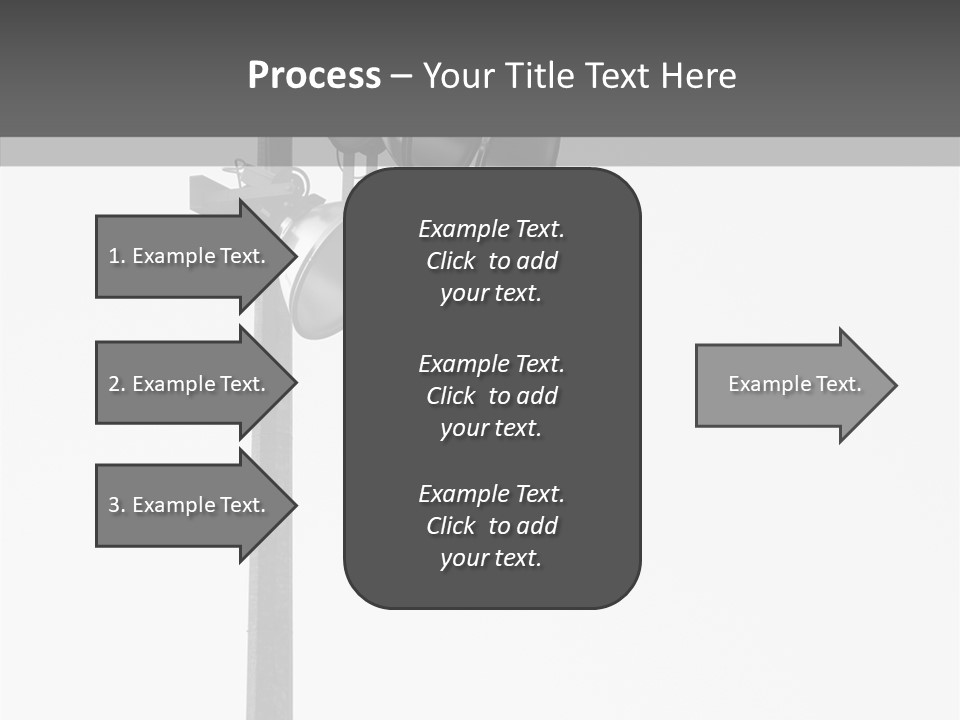 Process – Your Title Text Here

1. Example Text.

2. Example Text.

3. Example Text.

Example Text. Click to add your text.

Example Text. Click to add your text.

Example Text. Click to add your text.

Example Text.